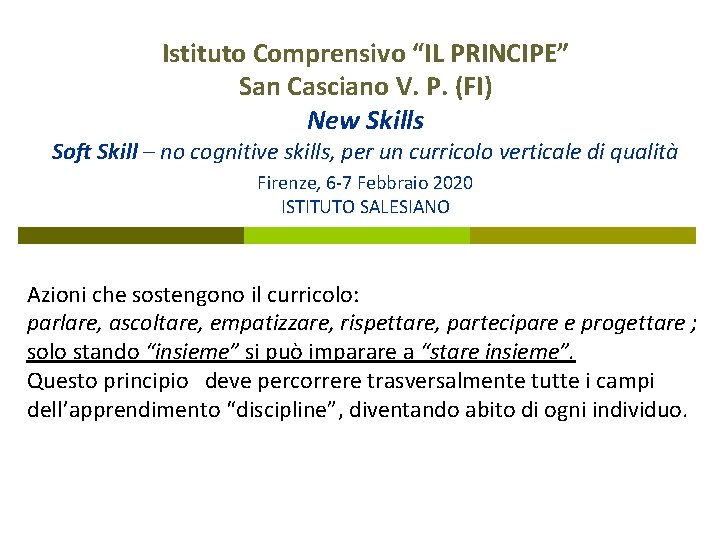 Istituto Comprensivo “IL PRINCIPE”
San Casciano V. P. (FI)
New Skills
Soft Skill – no cognitive skills, per un curricolo verticale di qualità
Firenze, 6-7 Febbraio 2020
ISTITUTO SALESIANO

Azioni che sostengono il curricolo:
parlare, ascoltare, empatizzare, rispettare, partecipare e progettare ;
solo stando “insieme” si può imparare a “stare insieme”.
Questo principio deve percorrere trasversalmente tutte i campi dell’apprendimento “discipline”, diventando abito di ogni individuo.